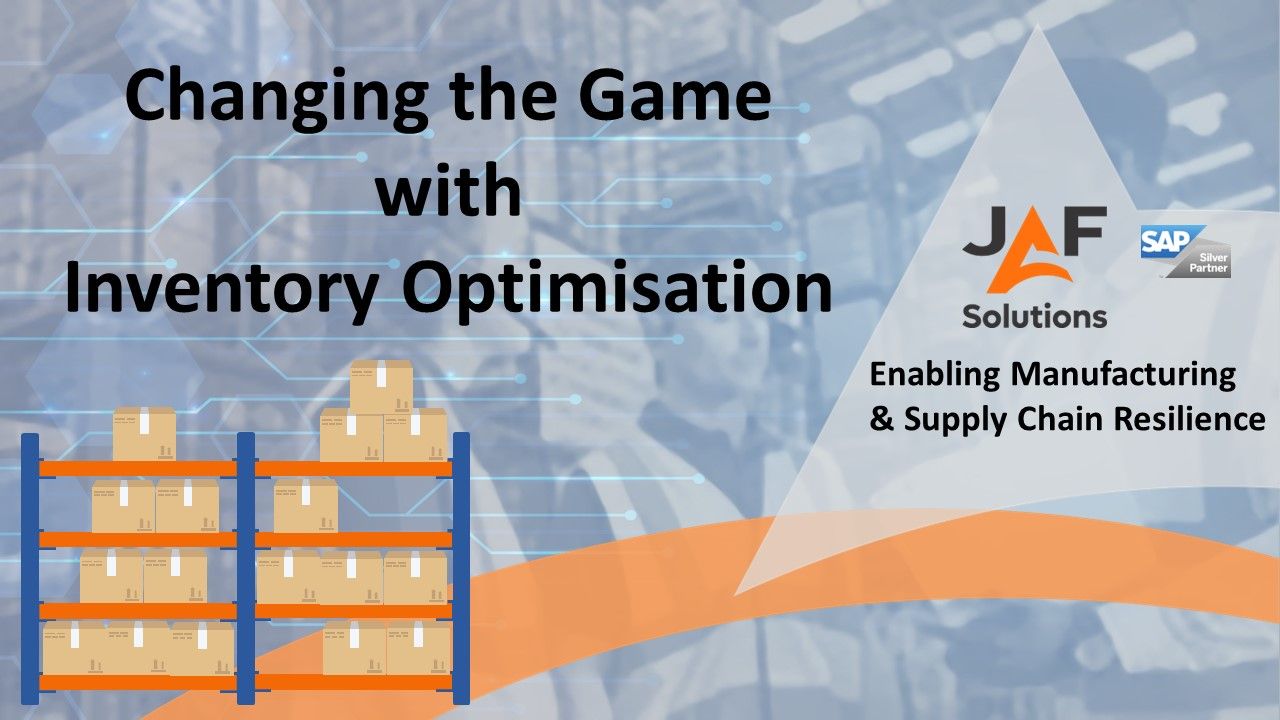 Changing the Game with Inventory Optimisation

JAF Solutions

SAP Silver Partner

Enabling Manufacturing & Supply Chain Resilience